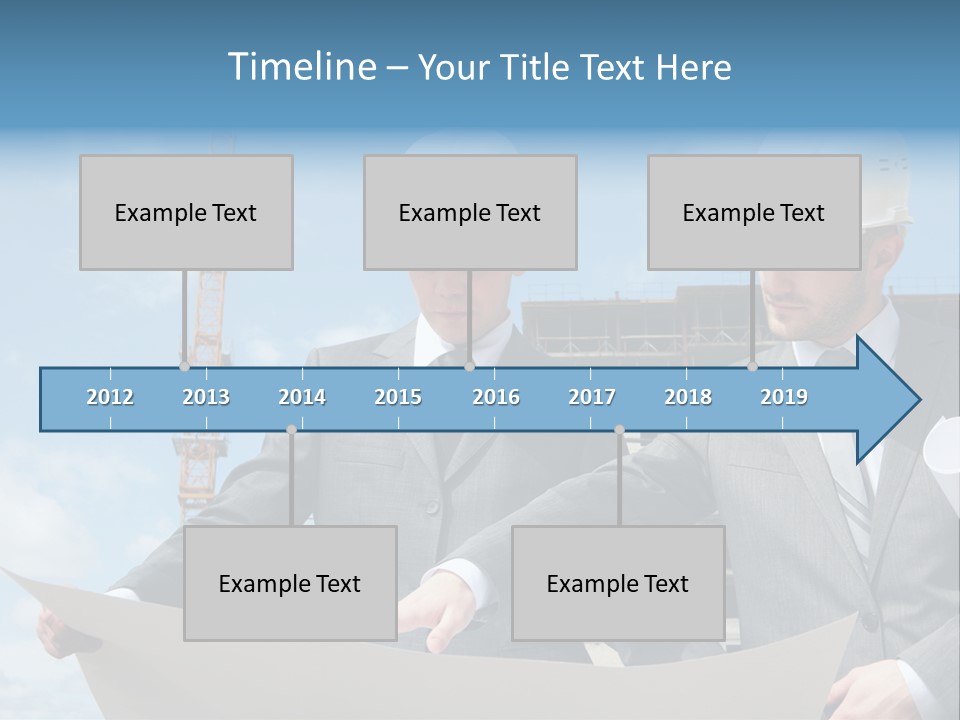 Timeline – Your Title Text Here

Example Text

Example Text

Example Text

2012 2013 2014 2015 2016 2017 2018 2019

Example Text

Example Text